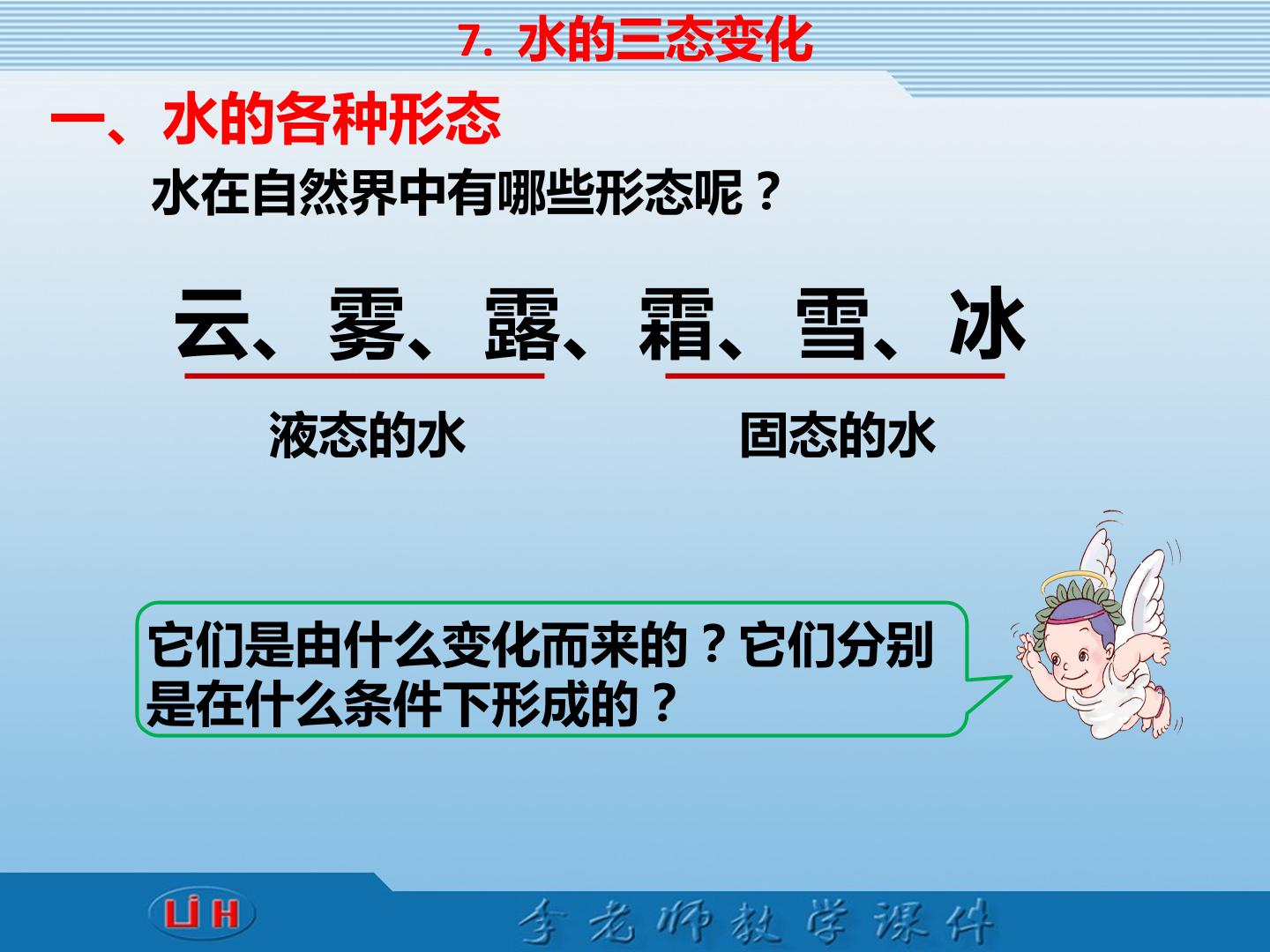 7. 水的三态变化

一、水的各种形态

水在自然界中有哪些形态呢？

云、雾、露、霜、雪、冰

液态的水

固态的水

它们是由什么变化而来的？它们分别是在什么条件下形成的？

LiH

李老师教学课件